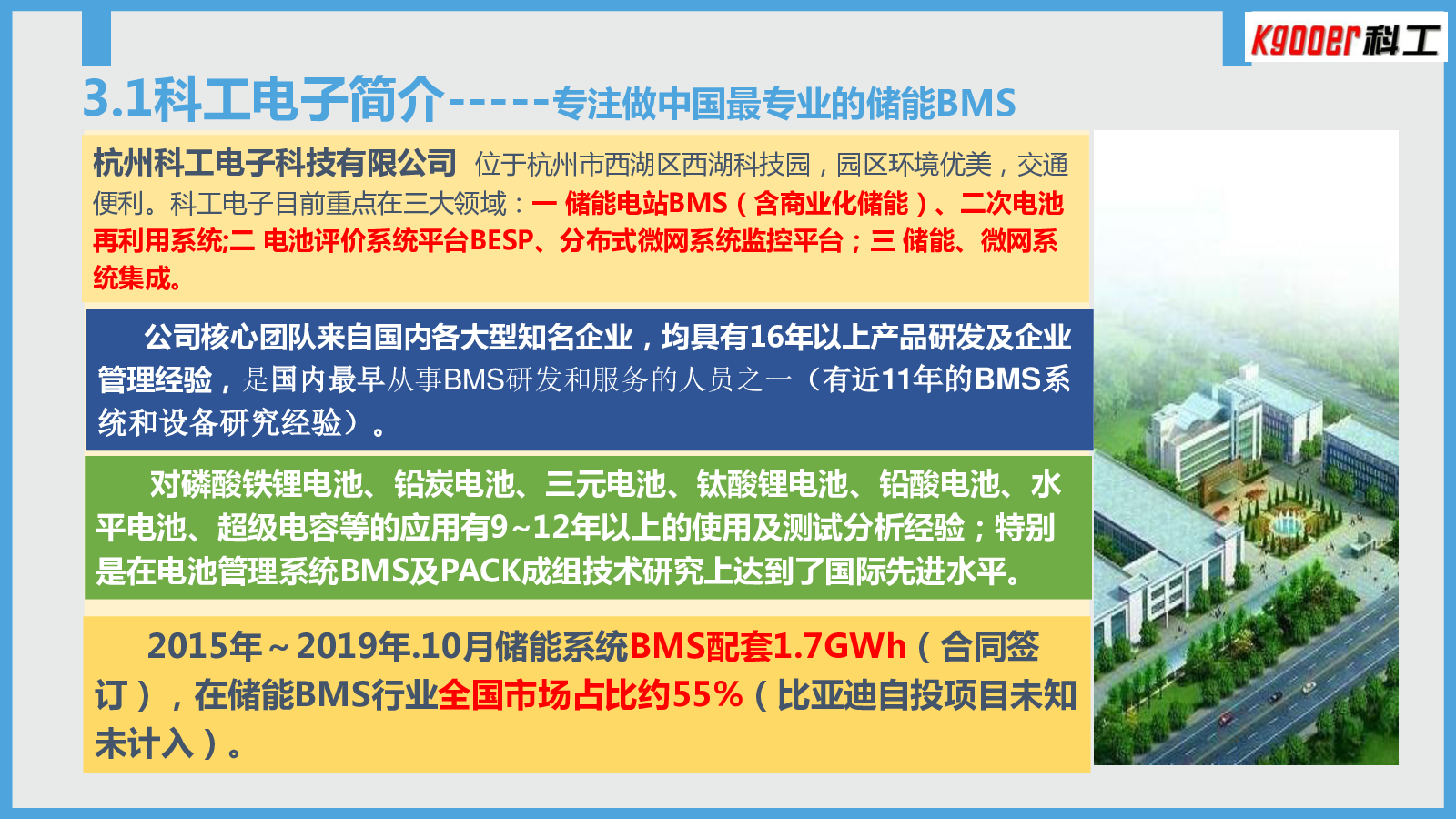 Kgooer科工

3.1科工电子简介-----专注做中国最专业的储能BMS

杭州科工电子科技有限公司 位于杭州市西湖区西湖科技园，园区环境优美，交通便利。科工电子目前重点在三大领域：一 储能电站BMS（含商业化储能）、二次电池再利用系统;二 电池评价系统平台BESP、分布式微网系统监控平台；三 储能、微网系统集成。

公司核心团队来自国内各大型知名企业，均具有16年以上产品研发及企业管理经验，是国内最早从事BMS研发和服务的人员之一（有近11年的BMS系统和设备研究经验）。

对磷酸铁锂电池、铅炭电池、三元电池、钛酸锂电池、铅酸电池、水平电池、超级电容等的应用有9~12年以上的使用及测试分析经验；特别是在电池管理系统BMS及PACK成组技术研究上达到了国际先进水平。

2015年～2019年.10月储能系统BMS配套1.7GWh（合同签订），在储能BMS行业全国市场占比约55%（比亚迪自投项目未知未计入）。